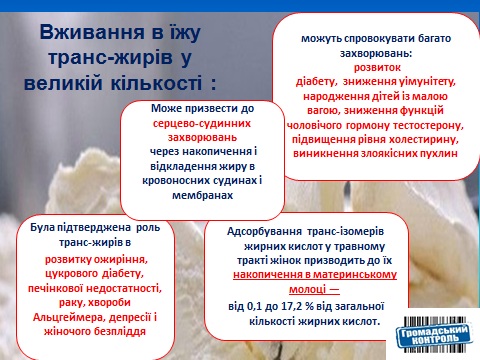 Вживання в їжу транс-жирів у великій кількості :

можуть спровокувати багато захворювань: розвиток діабету, зниження уімунітету, народження дітей із малою вагою, зниження функцій чоловічого гормону тестостерону, підвищення рівня холестирину, виникнення злоякісних пухлин

Може призвести до серцево-судинних захворювань через накопичення і відкладення жиру в кровоносних судинах і мембранах

Була підтверджена роль транс-жирів в розвитку ожиріння, цукрового діабету, печінкової недостатності, раку, хвороби Альцгеймера, депресії і жіночого безпліддя

Адсорбування транс-ізомерів жирних кислот у травному тракті жінок призводить до їх накопичення в материнському молоці — від 0,1 до 17,2 % від загальної кількості жирних кислот.

Громадський КОНТРОЛЬ